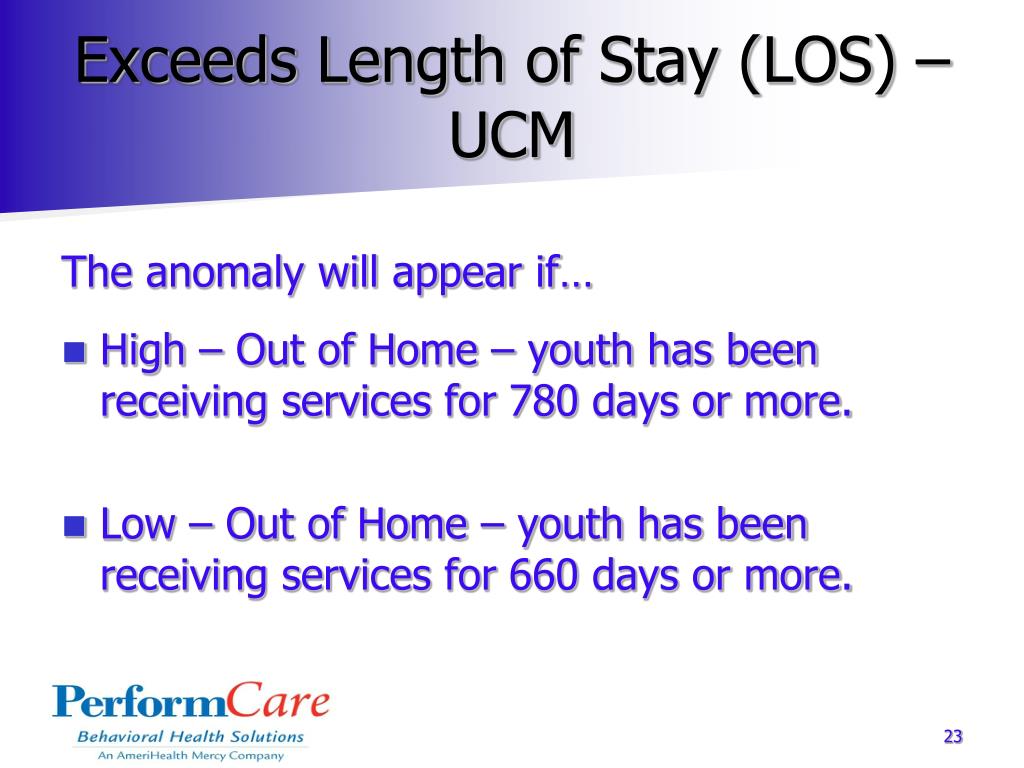 Exceeds Length of Stay (LOS) – UCM

The anomaly will appear if…

High – Out of Home – youth has been receiving services for 780 days or more.

Low – Out of Home – youth has been receiving services for 660 days or more.

PerformCare
Behavioral Health Solutions
An AmeriHealth Mercy Company

23